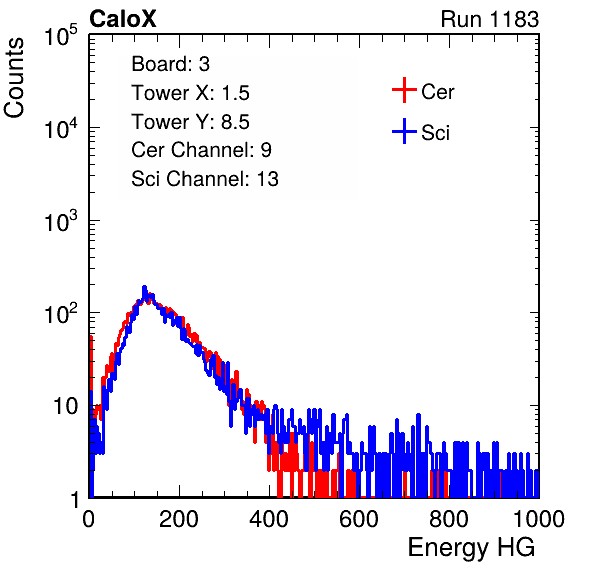 CaloX

Run 1183

Counts

$10^5$

$10^4$

$10^3$

$10^2$

10

1

Board: 3

Tower X: 1.5

Tower Y: 8.5

Cer Channel: 9

Sci Channel: 13

Cer

Sci

0

200

400

600

800

1000

Energy HG